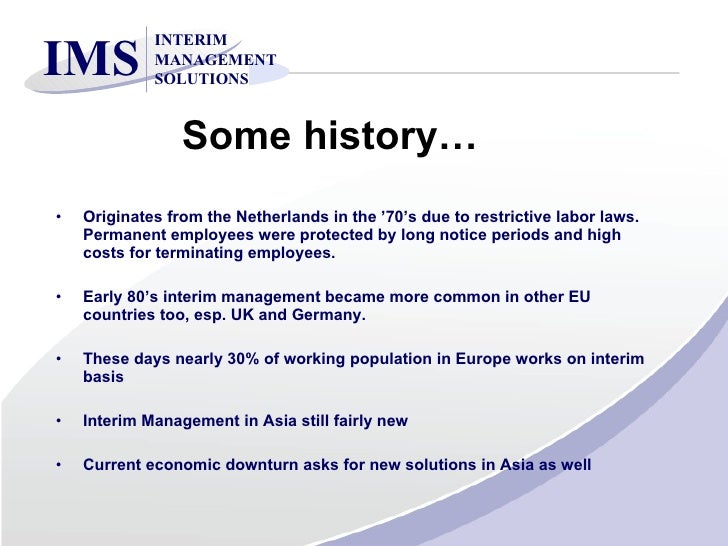 IMS INTERIM MANAGEMENT SOLUTIONS

Some history…

• Originates from the Netherlands in the ’70’s due to restrictive labor laws. Permanent employees were protected by long notice periods and high costs for terminating employees.

• Early 80’s interim management became more common in other EU countries too, esp. UK and Germany.

• These days nearly 30% of working population in Europe works on interim basis

• Interim Management in Asia still fairly new

• Current economic downturn asks for new solutions in Asia as well